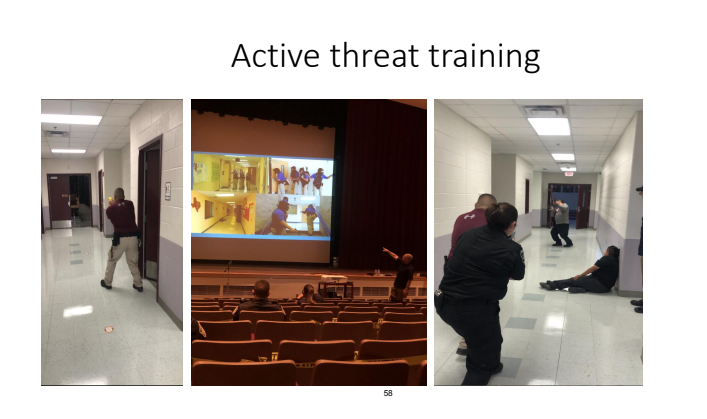 Active threat training

58